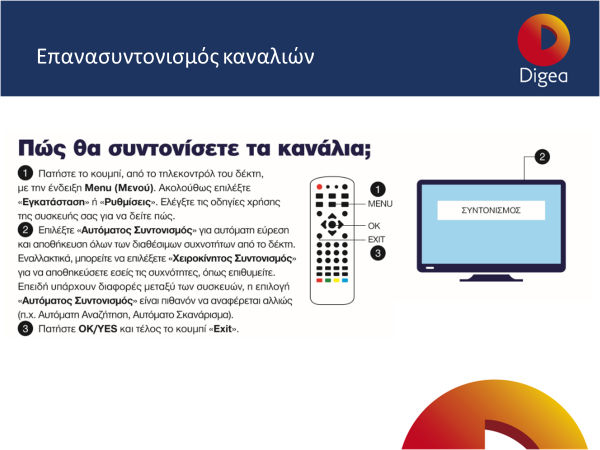 Επανασυντονισμός καναλιών

Digea

Πώς θα συντονίσετε τα κανάλια;

1 Πατήστε το κουμπί, από το τηλεκοντρόλ του δέκτη, με την ένδειξη Menu (Μενού). Ακολούθως επιλέξτε «Εγκατάσταση» ή «Ρυθμίσεις». Ελέγξτε τις οδηγίες χρήσης της συσκευής σας για να δείτε πώς.

2 Επιλέξτε «Αυτόματος Συντονισμός» για αυτόματη εύρεση και αποθήκευση όλων των διαθέσιμων συχνοτήτων από το δέκτη. Εναλλακτικά, μπορείτε να επιλέξετε «Χειροκίνητος Συντονισμός» για να αποθηκεύσετε εσείς τις συχνότητες, όπως επιθυμείτε. Επειδή υπάρχουν διαφορές μεταξύ των συσκευών, η επιλογή «Αυτόματος Συντονισμός» είναι πιθανόν να αναφέρεται αλλιώς (π.χ. Αυτόματη Αναζήτηση, Αυτόματο Σκανάρισμα).

3 Πατήστε OK/YES και τέλος το κουμπί «Exit».

1
MENU
OK
EXIT
3

2
ΣΥΝΤΟΝΙΣΜΟΣ